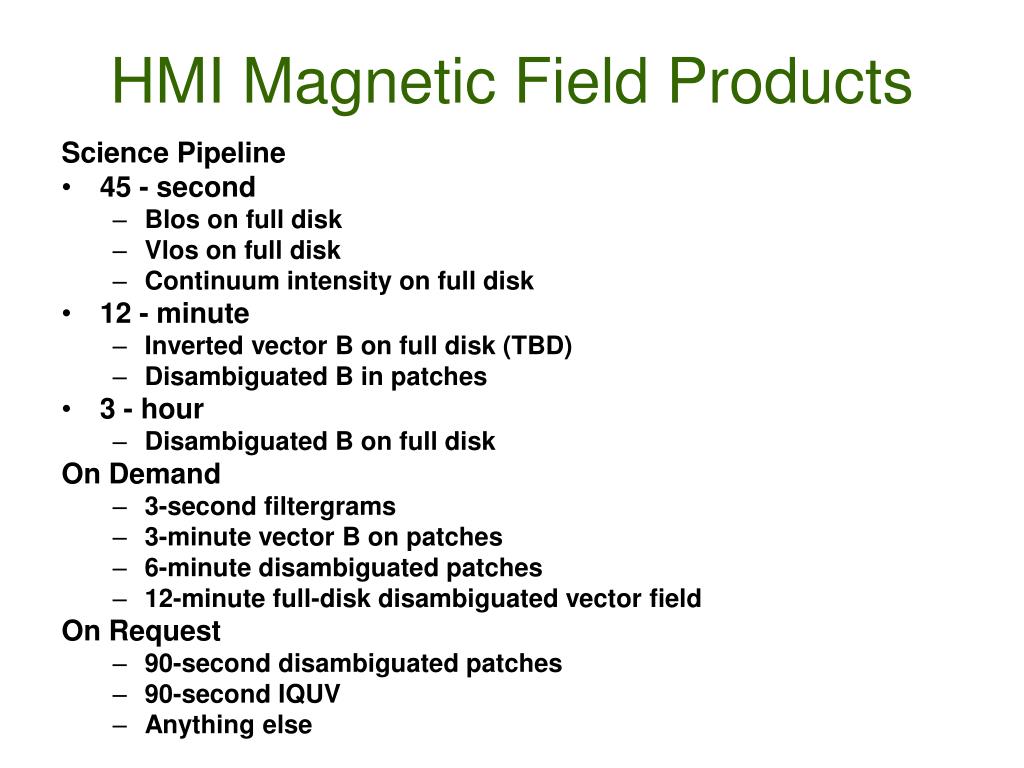 HMI Magnetic Field Products

Science Pipeline
• 45 - second
– Blos on full disk
– Vlos on full disk
– Continuum intensity on full disk
• 12 - minute
– Inverted vector B on full disk (TBD)
– Disambiguated B in patches
• 3 - hour
– Disambiguated B on full disk
On Demand
– 3-second filtergrams
– 3-minute vector B on patches
– 6-minute disambiguated patches
– 12-minute full-disk disambiguated vector field
On Request
– 90-second disambiguated patches
– 90-second IQUV
– Anything else